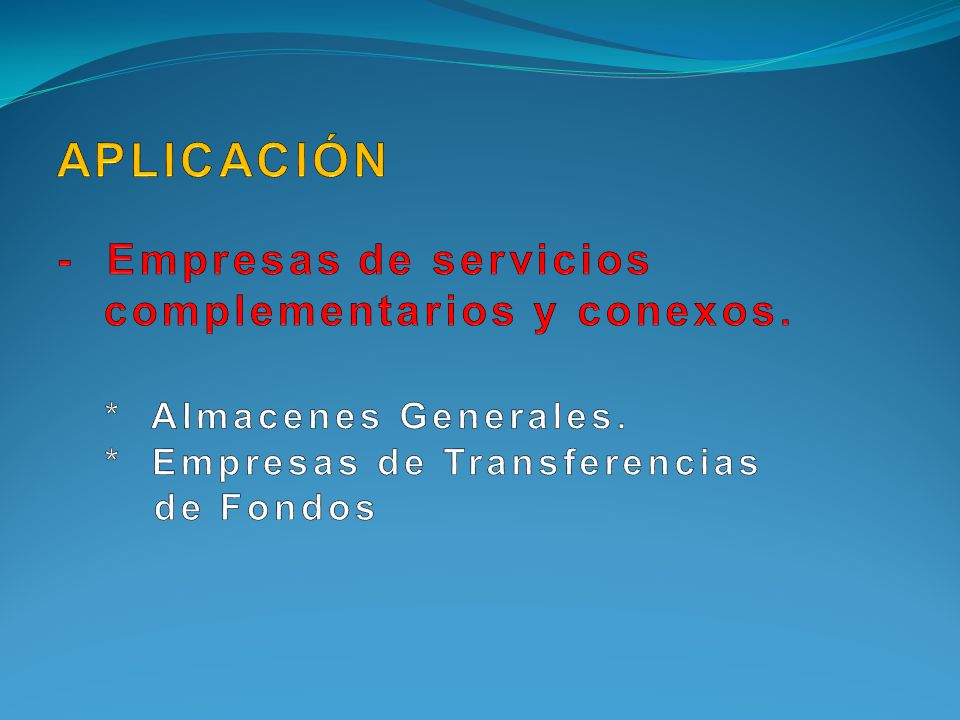 APLICACIÓN

- Empresas de servicios complementarios y conexos.

* Almacenes Generales.
* Empresas de Transferencias de Fondos